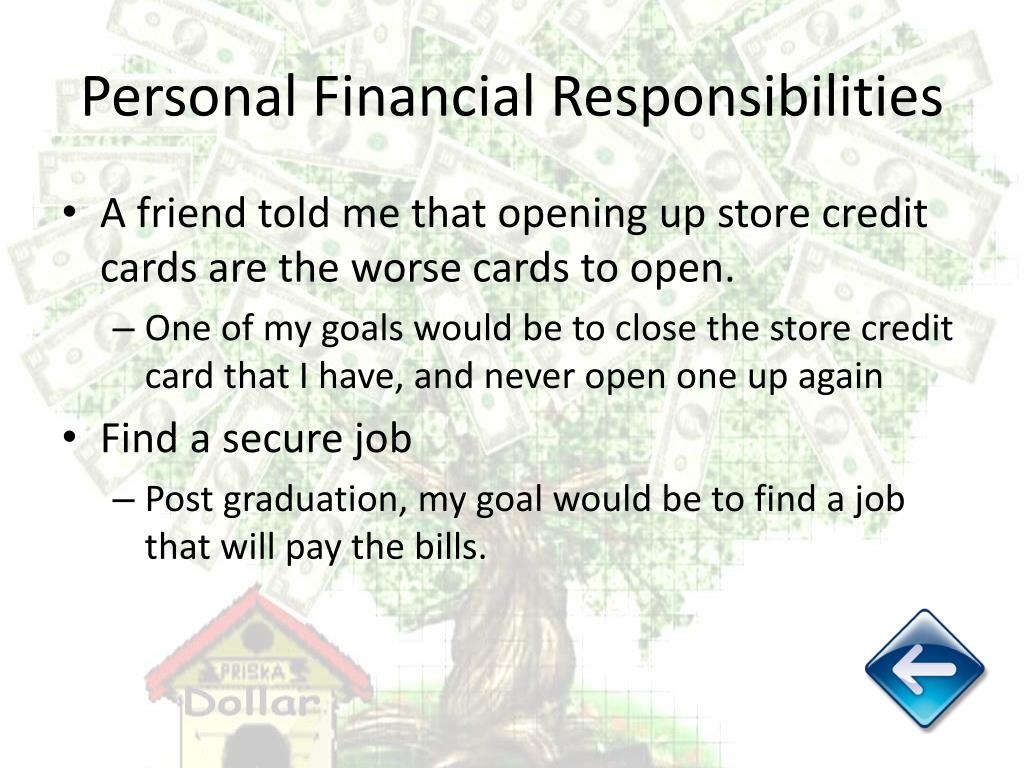 Personal Financial Responsibilities

• A friend told me that opening up store credit cards are the worse cards to open.
– One of my goals would be to close the store credit card that I have, and never open one up again
• Find a secure job
– Post graduation, my goal would be to find a job that will pay the bills.

PRISKA
Dollar